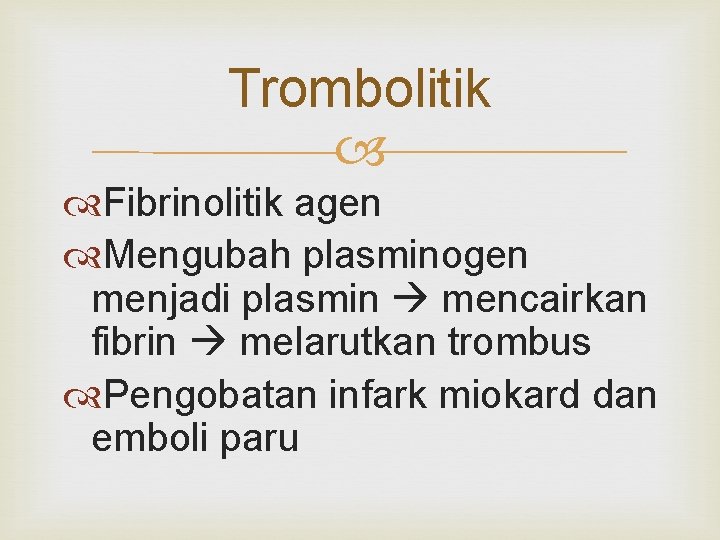 Trombolitik

Fibrinolitik agen

Mengubah plasminogen menjadi plasmin → mencairkan fibrin → melarutkan trombus

Pengobatan infark miokard dan emboli paru